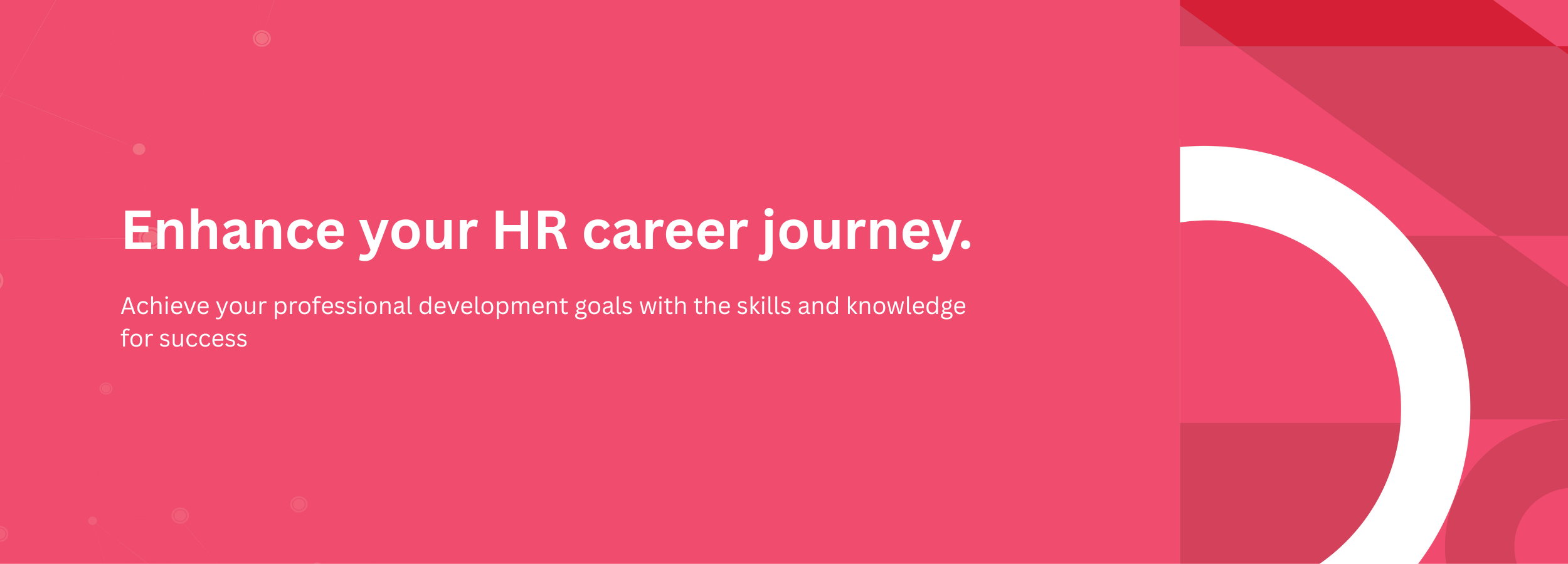 Enhance your HR career journey.

Achieve your professional development goals with the skills and knowledge for success